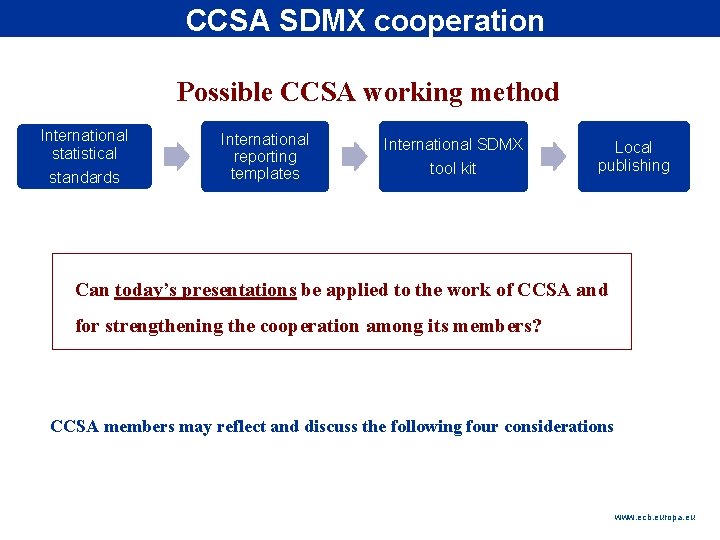 CCSA SDMX cooperation

Possible CCSA working method

International statistical standards

International reporting templates

International SDMX tool kit

Local publishing

Can today's presentations be applied to the work of CCSA and for strengthening the cooperation among its members?

CCSA members may reflect and discuss the following four considerations

www.ecb.europa.eu